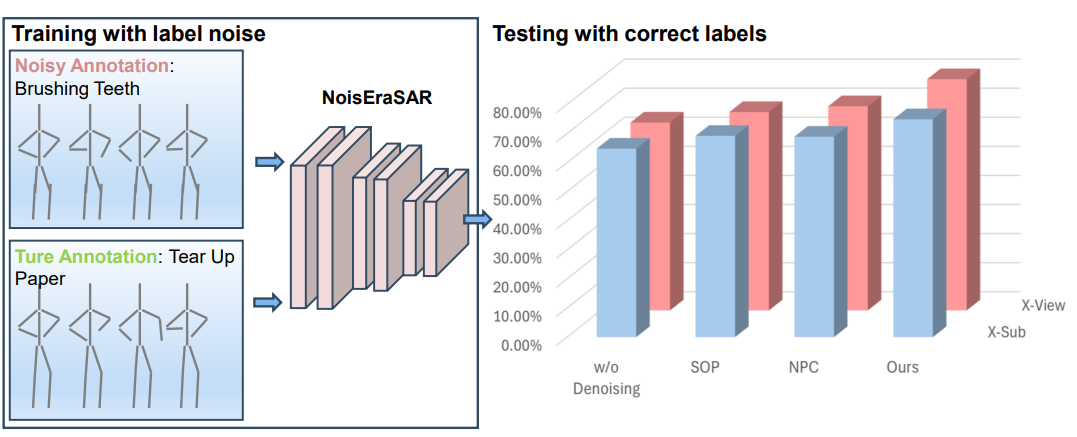 Training with label noise

Noisy Annotation: Brushing Teeth

Ture Annotation: Tear Up Paper

NoisEraSAR

Testing with correct labels

80.00%
70.00%
60.00%
50.00%
40.00%
30.00%
20.00%
10.00%
0.00%

w/o Denoising
SOP
NPC
Ours

X-View
X-Sub